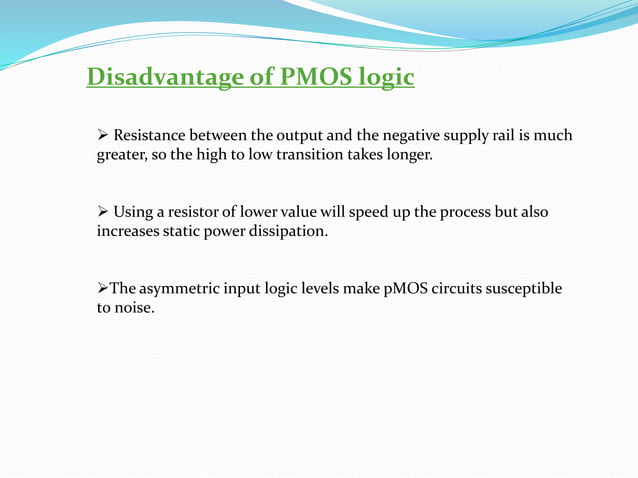 Disadvantage of PMOS logic

➢ Resistance between the output and the negative supply rail is much greater, so the high to low transition takes longer.

➢ Using a resistor of lower value will speed up the process but also increases static power dissipation.

➢The asymmetric input logic levels make pMOS circuits susceptible to noise.